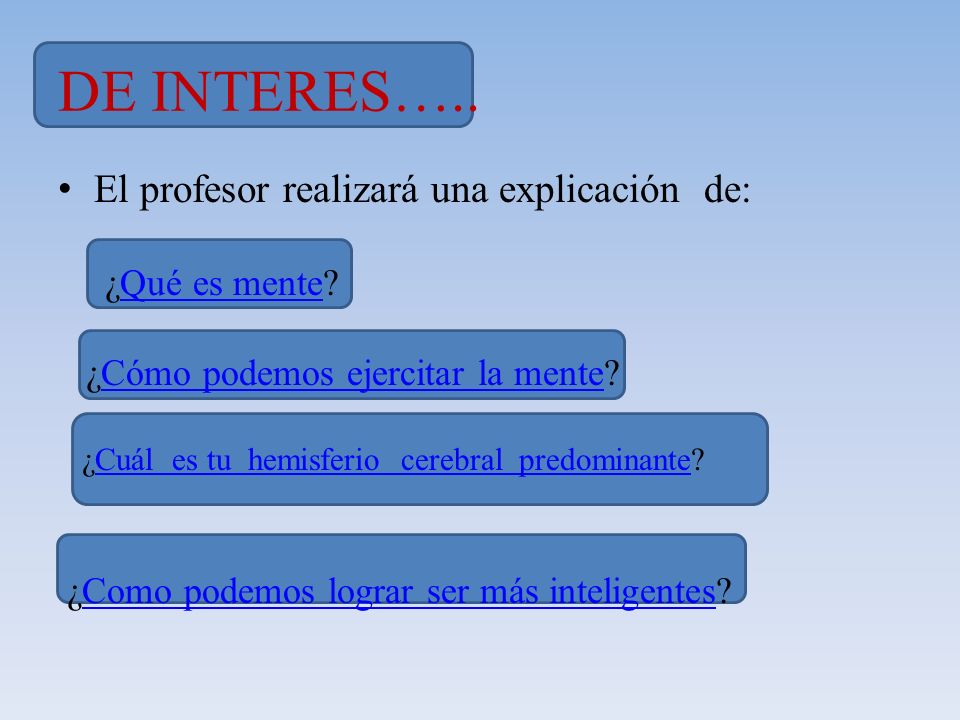 DE INTERES…..

• El profesor realizará una explicación de:

¿Qué es mente?

¿Cómo podemos ejercitar la mente?

¿Cuál es tu hemisferio cerebral predominante?

¿Como podemos lograr ser más inteligentes?